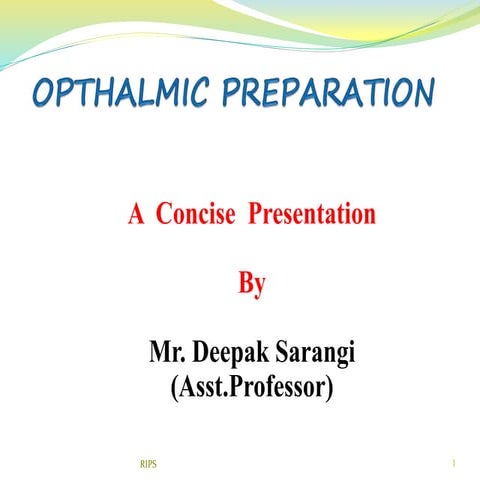 OPTHALMIC PREPARATION

A Concise Presentation

By

Mr. Deepak Sarangi
(Asst.Professor)

RIPS

1